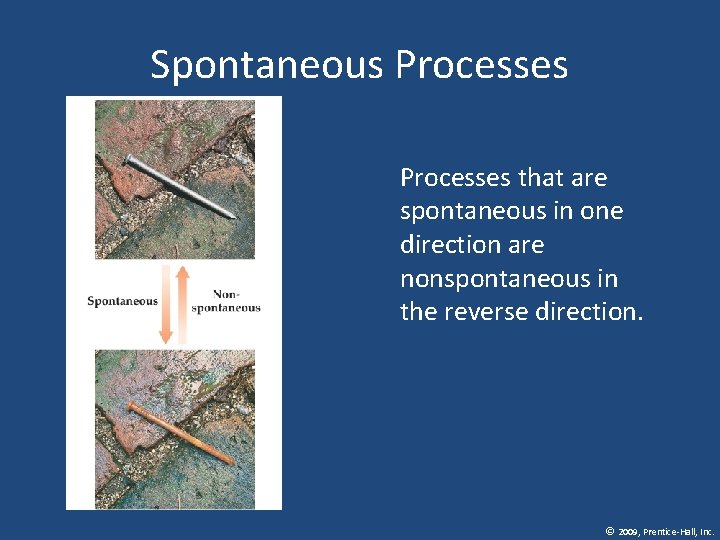 Spontaneous Processes

Spontaneous

Non-spontaneous

Processes that are spontaneous in one direction are nonspontaneous in the reverse direction.

© 2009, Prentice-Hall, Inc.